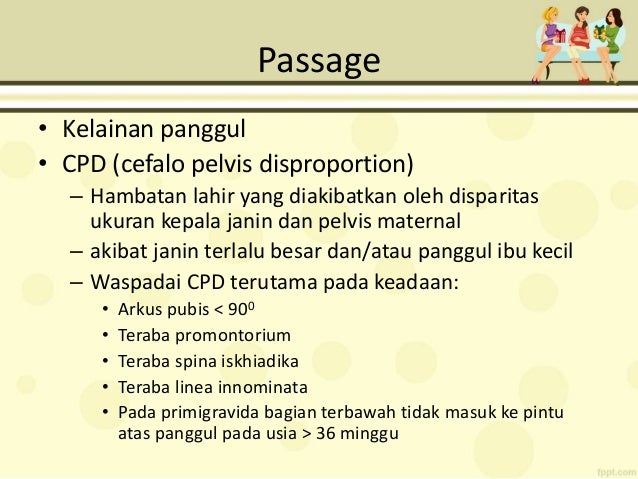 Passage

• Kelainan panggul
• CPD (cefalo pelvis disproportion)
– Hambatan lahir yang diakibatkan oleh disparitas ukuran kepala janin dan pelvis maternal
– akibat janin terlalu besar dan/atau panggul ibu kecil
– Waspadai CPD terutama pada keadaan:
• Arkus pubis < $90^0$
• Teraba promontorium
• Teraba spina iskhiadika
• Teraba linea innominata
• Pada primigravida bagian terbawah tidak masuk ke pintu atas panggul pada usia > 36 minggu

fppt.com